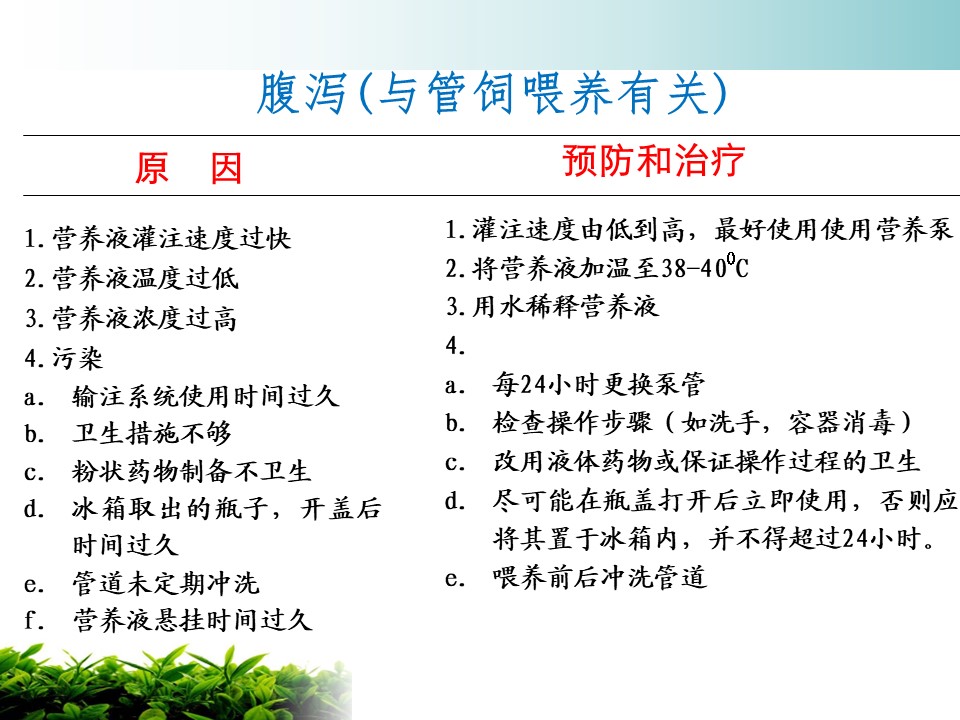 腹泻(与管饲喂养有关)

原　因

1.营养液灌注速度过快
2.营养液温度过低
3.营养液浓度过高
4.污染
a.　输注系统使用时间过久
b.　卫生措施不够
c.　粉状药物制备不卫生
d.　冰箱取出的瓶子，开盖后时间过久
e.　管道未定期冲洗
f.　营养液悬挂时间过久

预防和治疗

1.灌注速度由低到高，最好使用使用营养泵
2.将营养液加温至38-40$^0$C
3.用水稀释营养液
4.
a.　每24小时更换泵管
b.　检查操作步骤（如洗手，容器消毒）
c.　改用液体药物或保证操作过程的卫生
d.　尽可能在瓶盖打开后立即使用，否则应将其置于冰箱内，并不得超过24小时。
e.　喂养前后冲洗管道